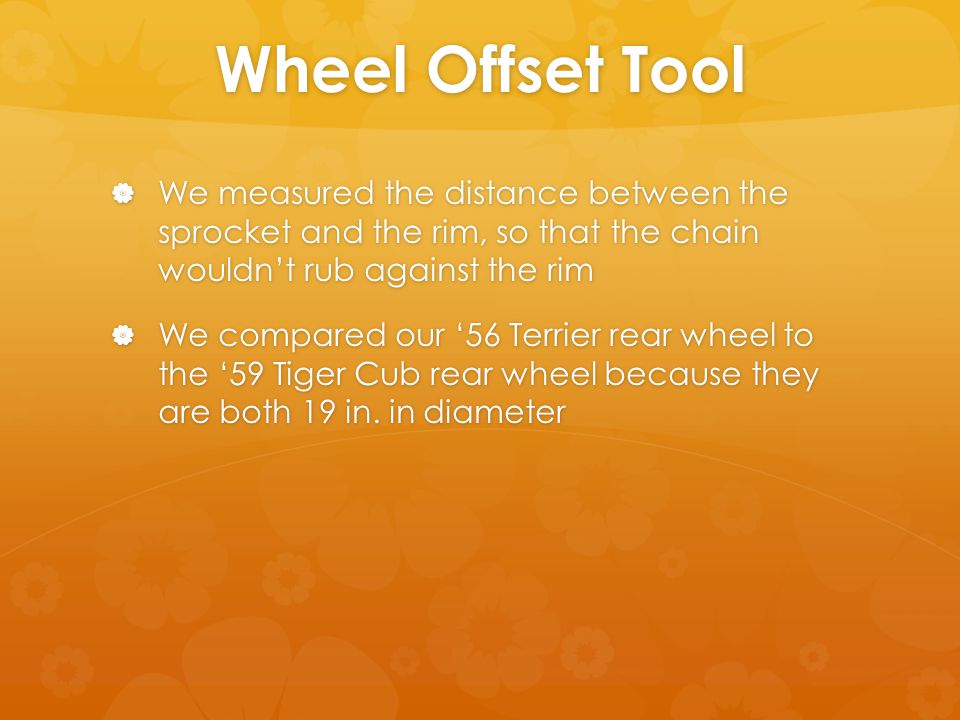 Wheel Offset Tool

We measured the distance between the sprocket and the rim, so that the chain wouldn’t rub against the rim

We compared our ‘56 Terrier rear wheel to the ‘59 Tiger Cub rear wheel because they are both 19 in. in diameter